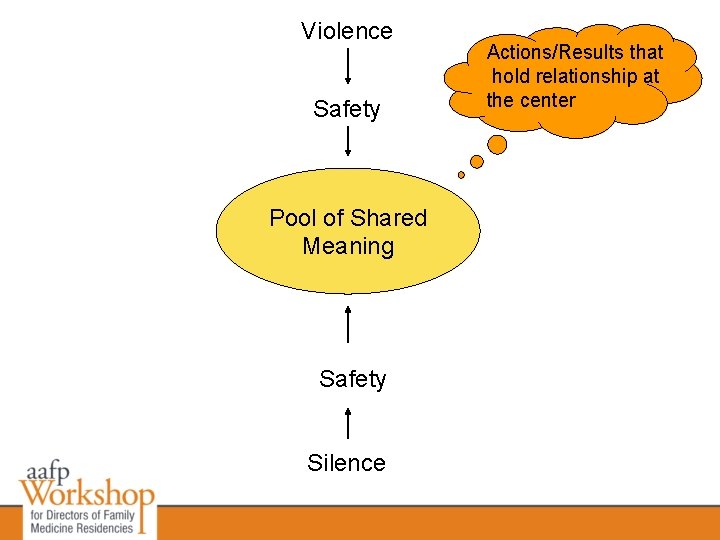 Violence

Safety

Actions/Results that hold relationship at the center

Pool of Shared Meaning

Safety

Silence

aafp Workshop for Directors of Family Medicine Residencies